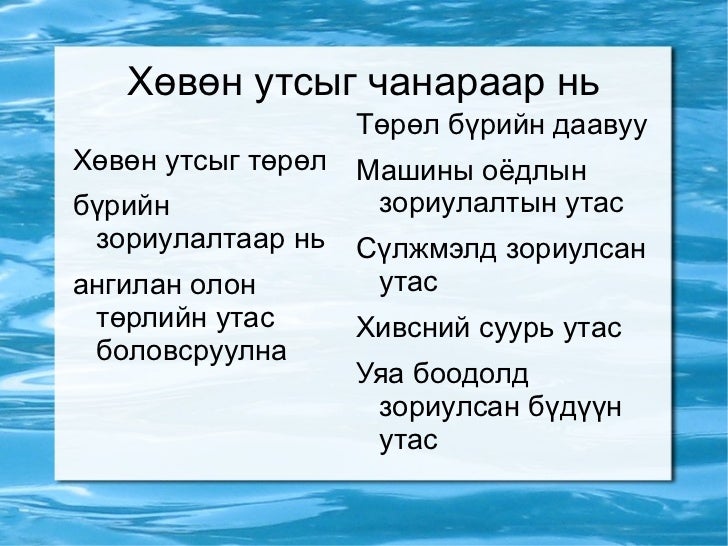 Хөвөн утсыг чанараар нь

Хөвөн утсыг төрөл

бүрийн зориулалтаар нь

ангилан олон төрлийн утас боловсруулна

Төрөл бүрийн даавуу

Машины оёдлын зориулалтын утас

Сүлжмэлд зориулсан утас

Хивсний суурь утас

Уяа боодолд зориулсан бүдүүн утас